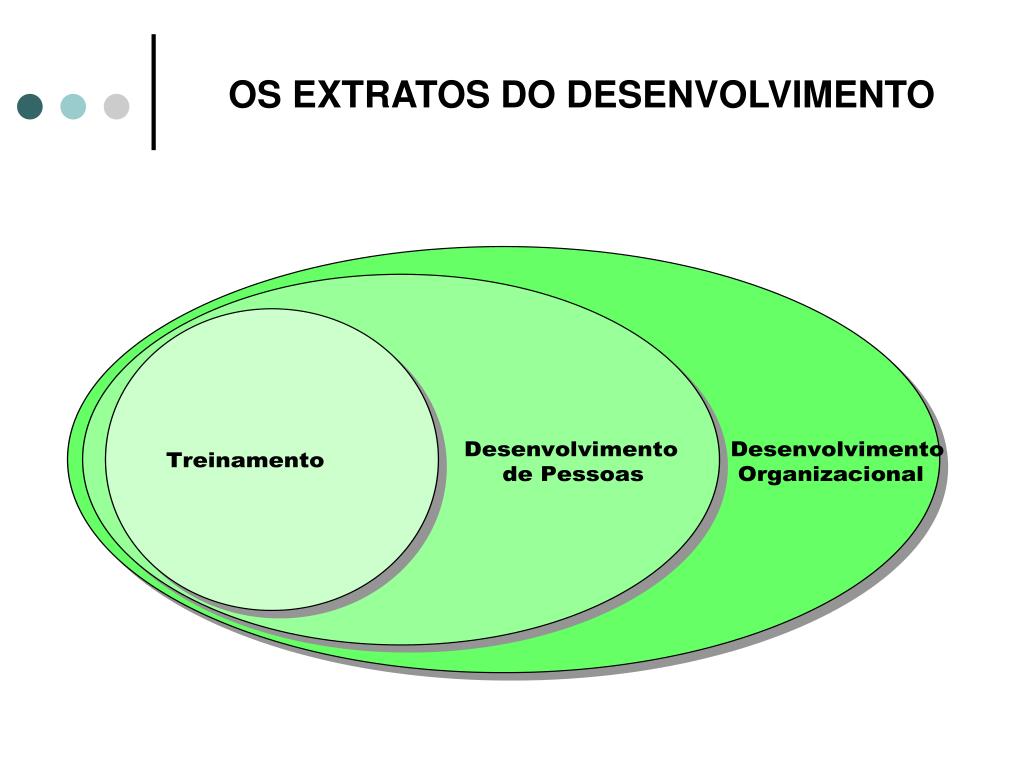 OS EXTRATOS DO DESENVOLVIMENTO

Treinamento

Desenvolvimento de Pessoas

Desenvolvimento Organizacional